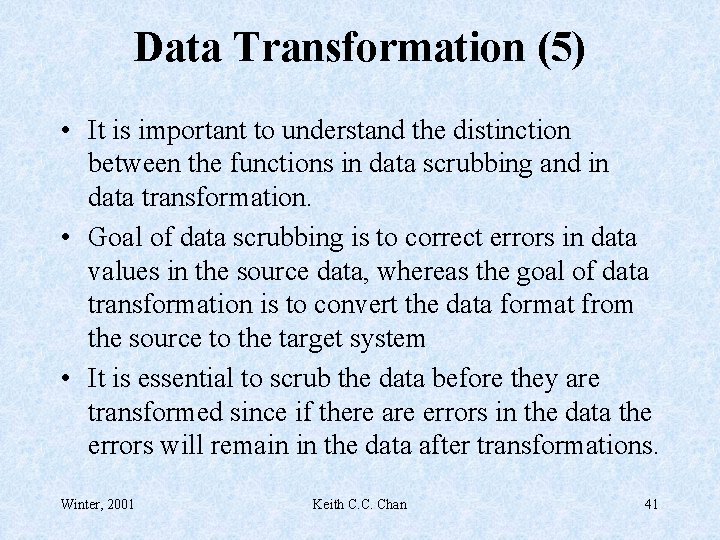 Data Transformation (5)

• It is important to understand the distinction between the functions in data scrubbing and in data transformation.

• Goal of data scrubbing is to correct errors in data values in the source data, whereas the goal of data transformation is to convert the data format from the source to the target system

• It is essential to scrub the data before they are transformed since if there are errors in the data the errors will remain in the data after transformations.

Winter, 2001

Keith C.C. Chan

41